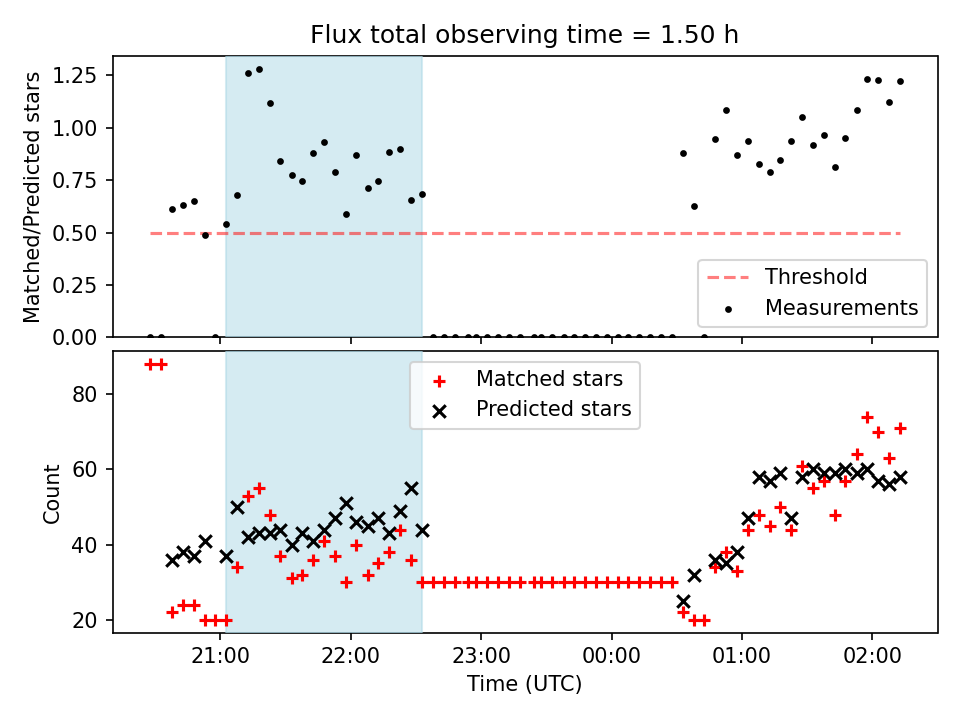 Flux total observing time = 1.50 h

Matched/Predicted stars

1.25
1.00
0.75
0.50
0.25
0.00

Threshold
Measurements

Count

80
60
40
20

Matched stars
Predicted stars

21:00
22:00
23:00
00:00
01:00
02:00

Time (UTC)